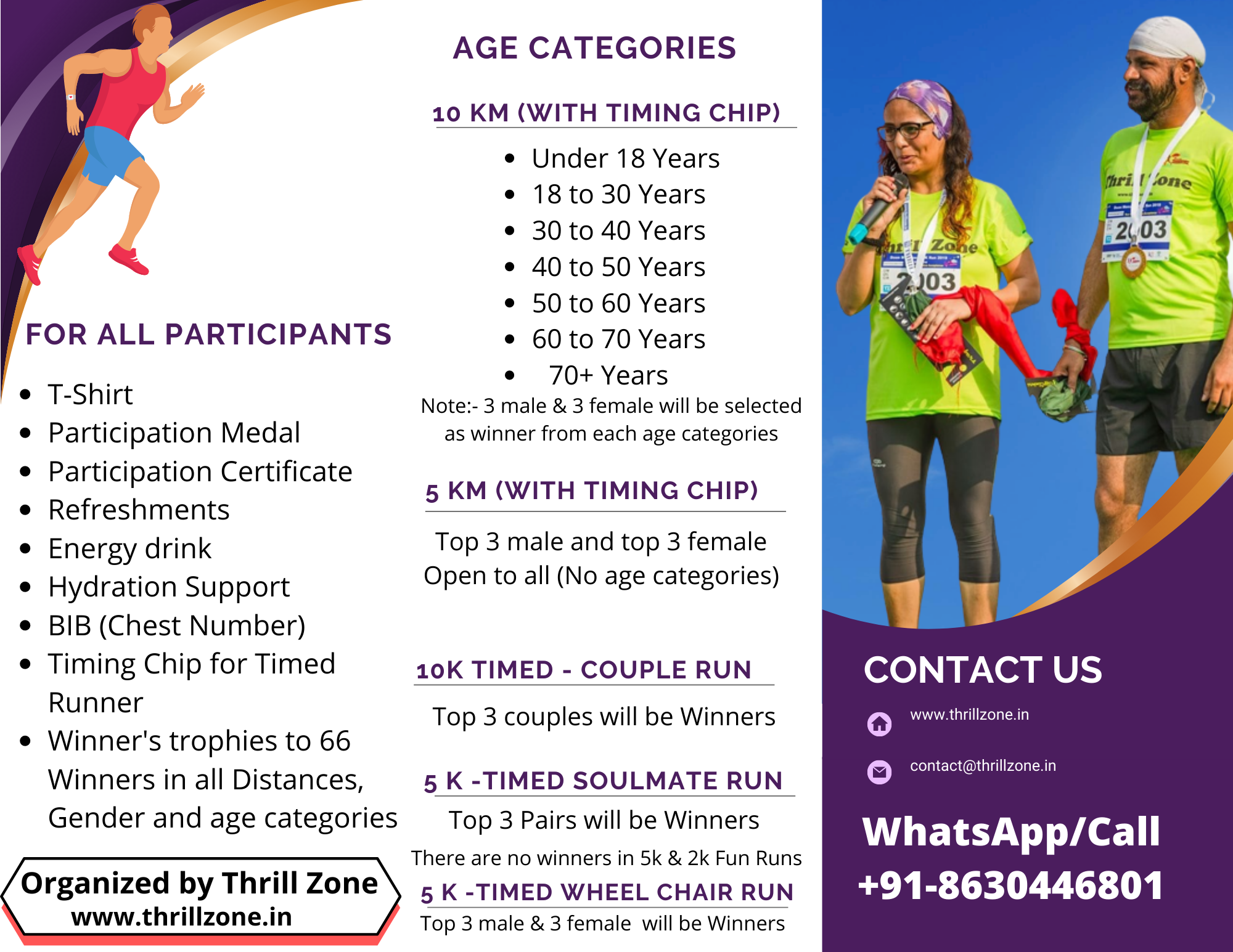 FOR ALL PARTICIPANTS

- T-Shirt
- Participation Medal
- Participation Certificate
- Refreshments
- Energy drink
- Hydration Support
- BIB (Chest Number)
- Timing Chip for Timed Runner
- Winner's trophies to 66 Winners in all Distances, Gender and age categories

Organized by Thrill Zone
www.thrillzone.in

AGE CATEGORIES

10 KM (WITH TIMING CHIP)

- Under 18 Years
- 18 to 30 Years
- 30 to 40 Years
- 40 to 50 Years
- 50 to 60 Years
- 60 to 70 Years
- 70+ Years

Note:- 3 male & 3 female will be selected as winner from each age categories

5 KM (WITH TIMING CHIP)

Top 3 male and top 3 female Open to all (No age categories)

10K TIMED - COUPLE RUN

Top 3 couples will be Winners

5 K -TIMED SOULMATE RUN

Top 3 Pairs will be Winners

There are no winners in 5k & 2k Fun Runs

5 K -TIMED WHEEL CHAIR RUN

Top 3 male & 3 female will be Winners

Thrill Zone
2003

Thrill Zone
2003

CONTACT US

www.thrillzone.in

contact@thrillzone.in

WhatsApp/Call
+91-8630446801